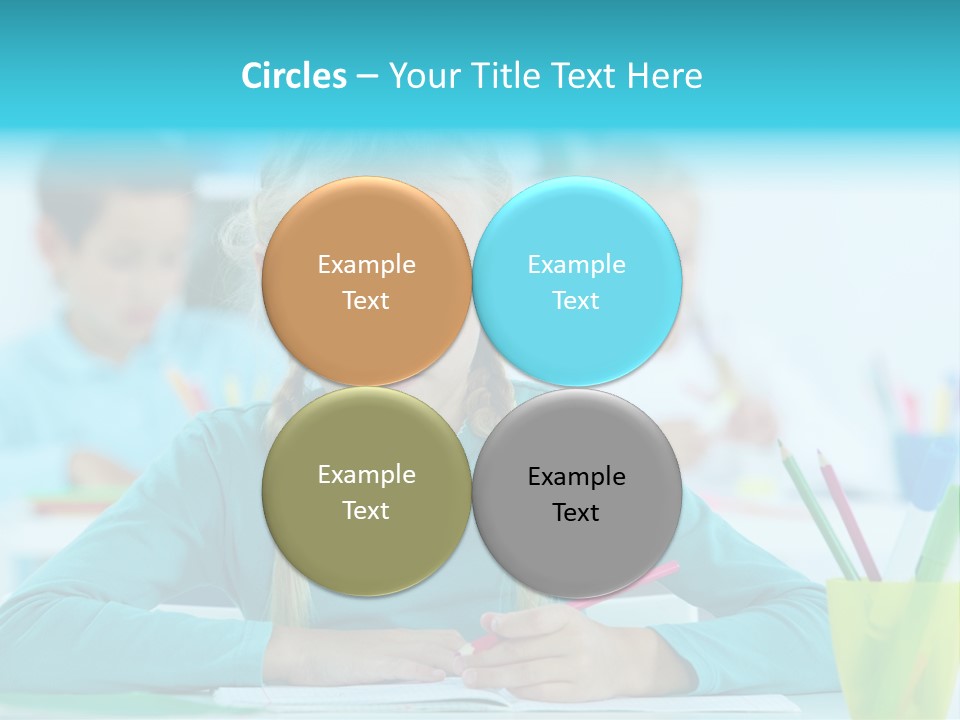 Circles – Your Title Text Here

Example Text

Example Text

Example Text

Example Text